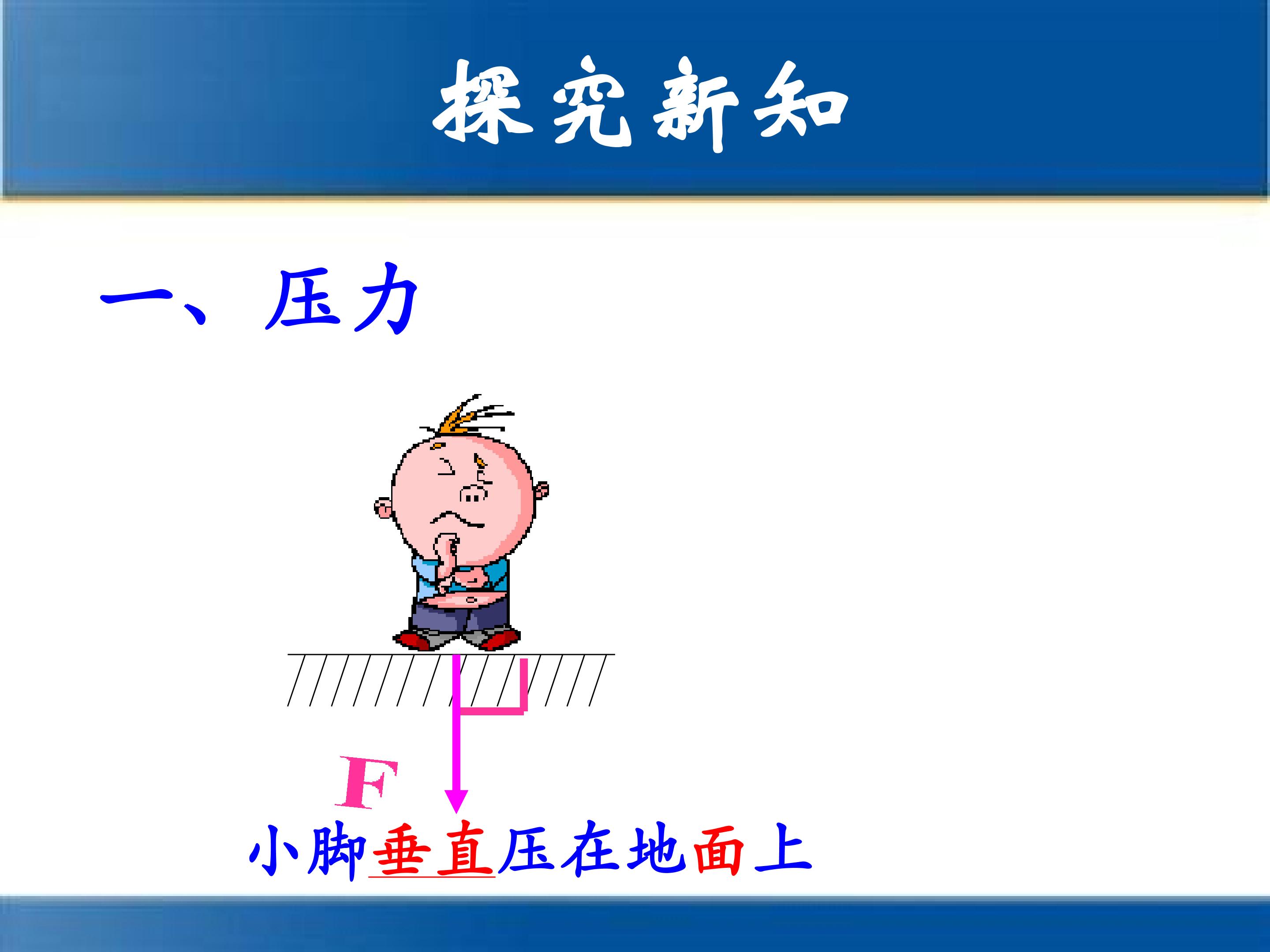 探究新知

一、压力

F

小脚垂直压在地面上